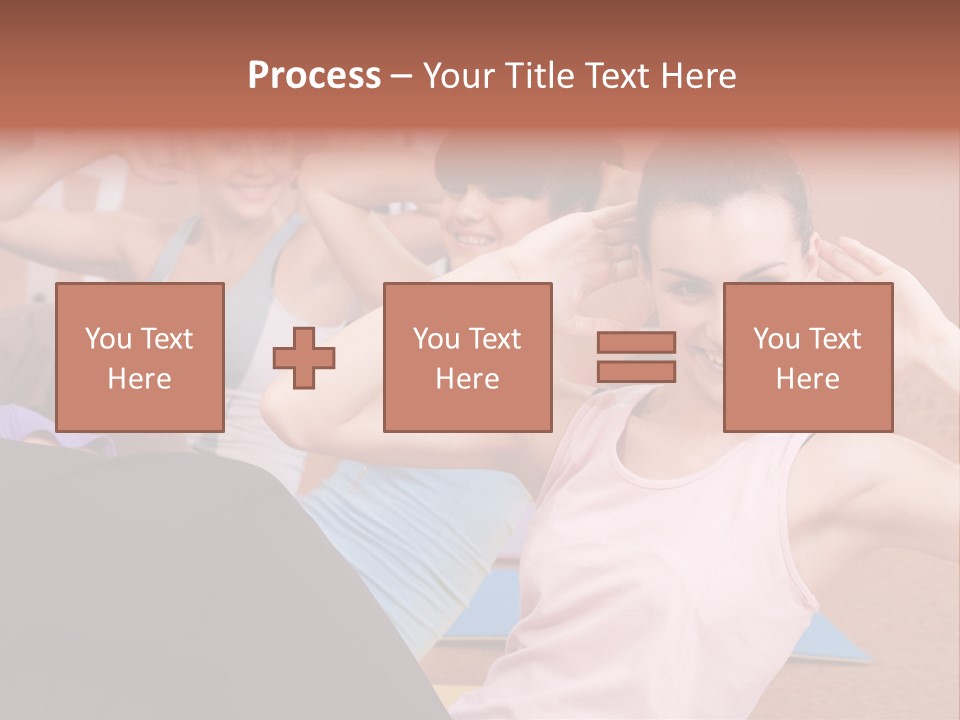 Process – Your Title Text Here

You Text Here

You Text Here

You Text Here